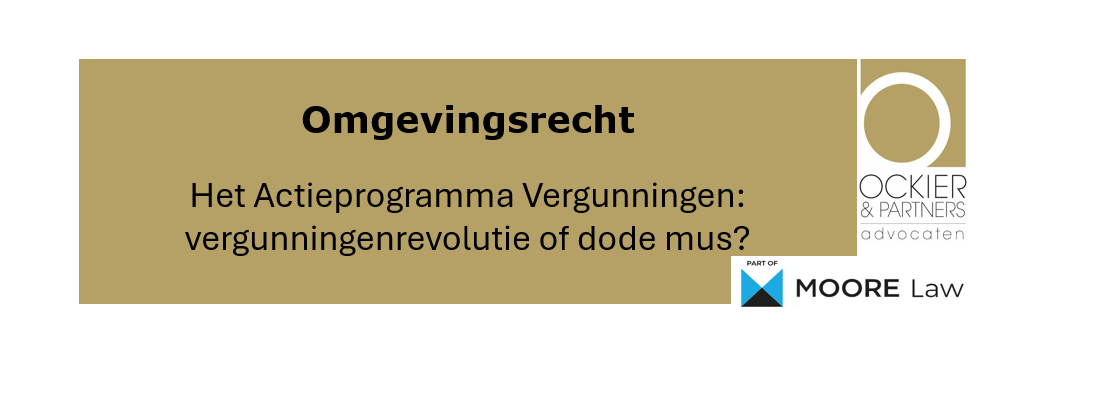 Omgevingsrecht

Het Actieprogramma Vergunningen: vergunningenrevolutie of dode mus?

OCKIER & PARTNERS advocaten

PART OF MOORE Law